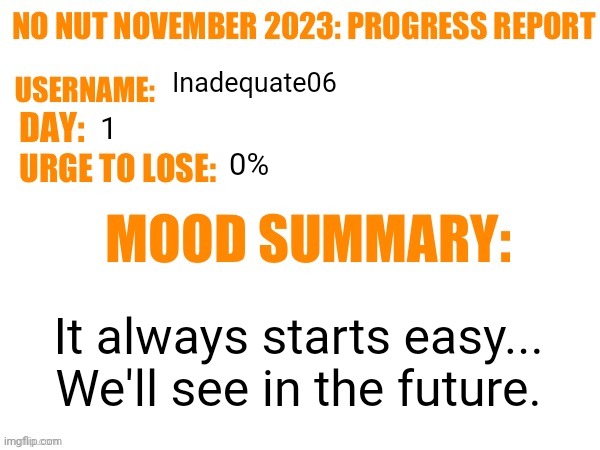 NO NUT NOVEMBER 2023: PROGRESS REPORT

USERNAME: Inadequate06
DAY: 1
URGE TO LOSE: 0%

MOOD SUMMARY:

It always starts easy... We'll see in the future.

imgflip.com